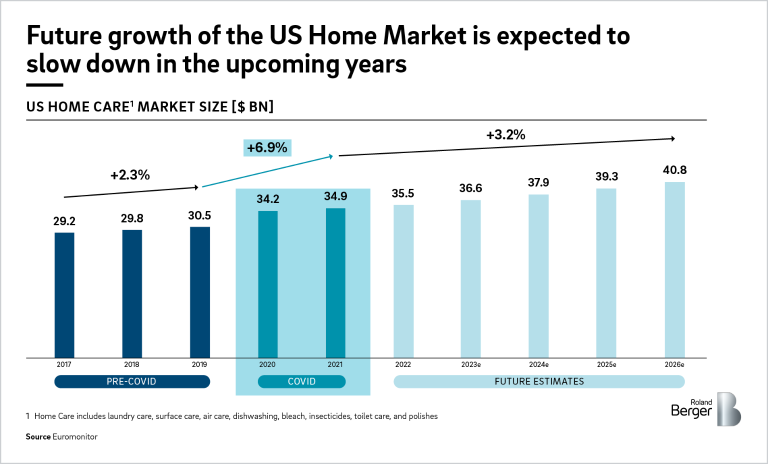 Future growth of the US Home Market is expected to slow down in the upcoming years

US HOME CARE$^1$ MARKET SIZE [$ BN]

+2.3%

+6.9%

+3.2%

29.2
29.8
30.5
34.2
34.9
35.5
36.6
37.9
39.3
40.8

2017
2018
2019
2020
2021
2022
2023e
2024e
2025e
2026e

PRE-COVID

COVID

FUTURE ESTIMATES

1 Home Care includes laundry care, surface care, air care, dishwashing, bleach, insecticides, toilet care, and polishes

Source Euromonitor

Roland Berger